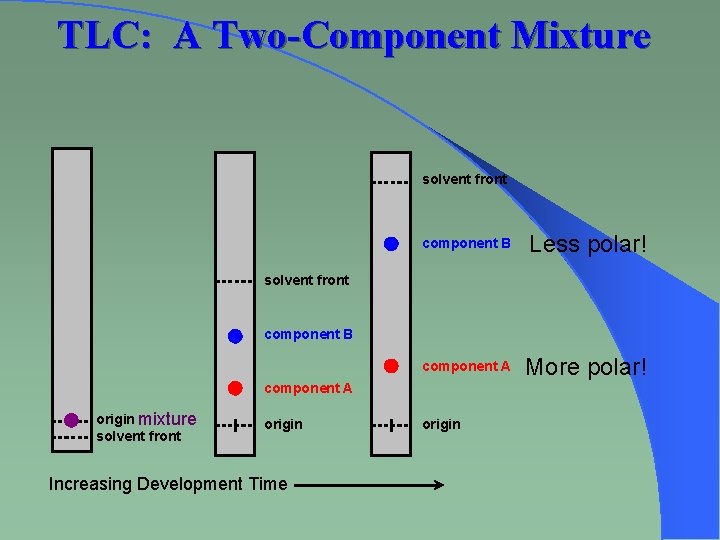 TLC: A Two-Component Mixture

origin mixture
solvent front

solvent front
component B
component A
origin

solvent front
component B
Less polar!
component A
More polar!
origin

Increasing Development Time